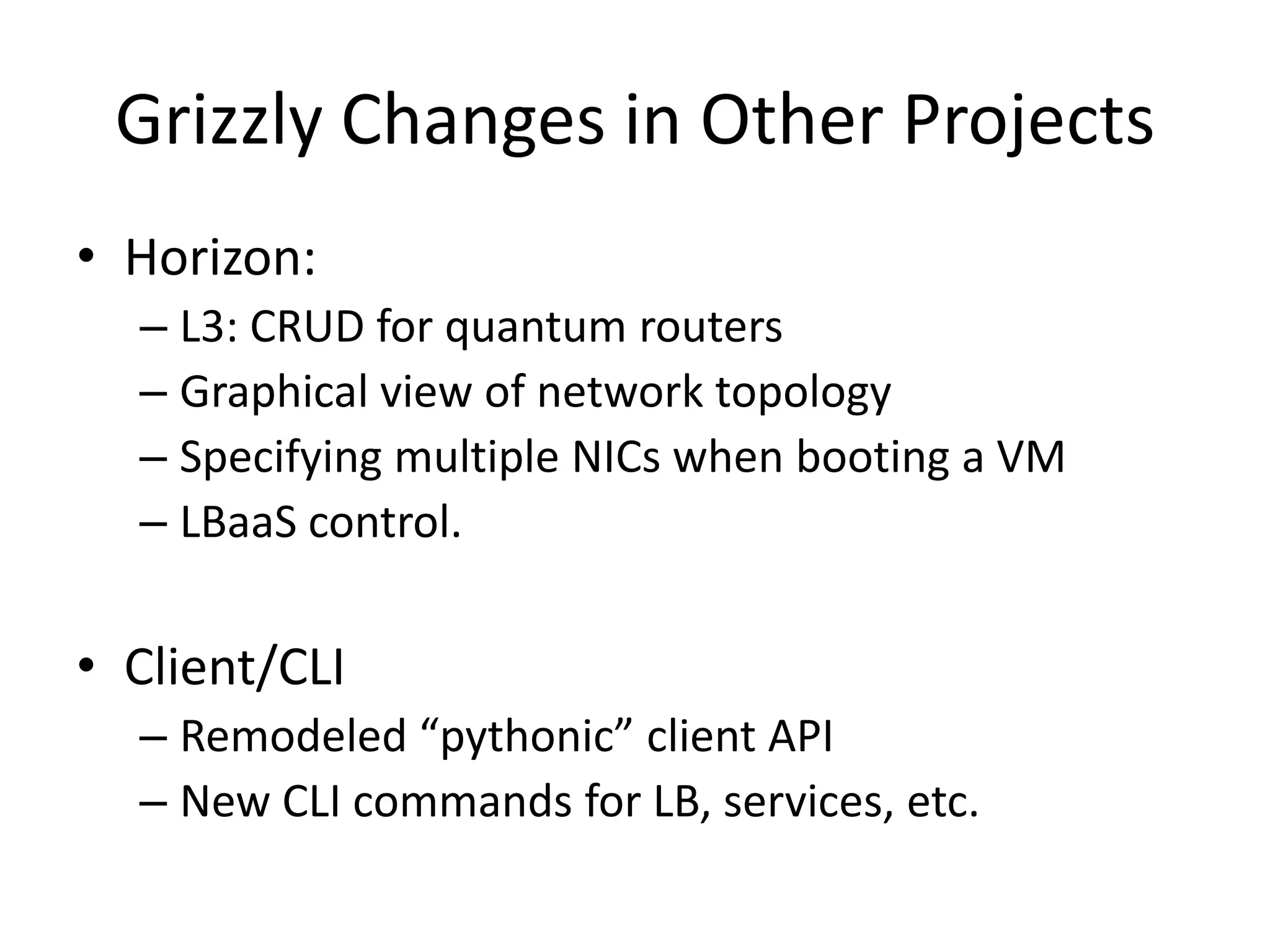 Grizzly Changes in Other Projects

• Horizon:
– L3: CRUD for quantum routers
– Graphical view of network topology
– Specifying multiple NICs when booting a VM
– LBaaS control.

• Client/CLI
– Remodeled “pythonic” client API
– New CLI commands for LB, services, etc.